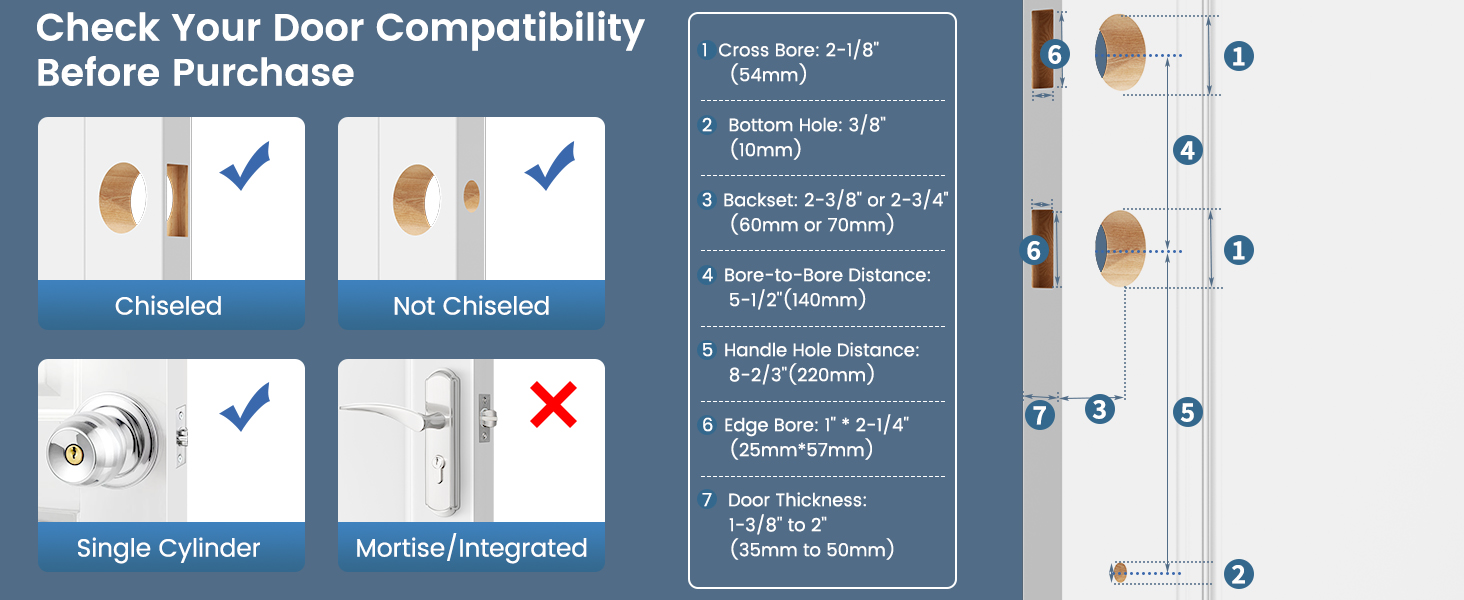 Check Your Door Compatibility Before Purchase

Chiseled

Not Chiseled

Single Cylinder

Mortise/Integrated

1 Cross Bore: 2-1/8" (54mm)

2 Bottom Hole: 3/8" (10mm)

3 Backset: 2-3/8" or 2-3/4" (60mm or 70mm)

4 Bore-to-Bore Distance: 5-1/2"(140mm)

5 Handle Hole Distance: 8-2/3"(220mm)

6 Edge Bore: 1" * 2-1/4" (25mm*57mm)

7 Door Thickness: 1-3/8" to 2" (35mm to 50mm)

6
1
4
6
1
7
3
5
2